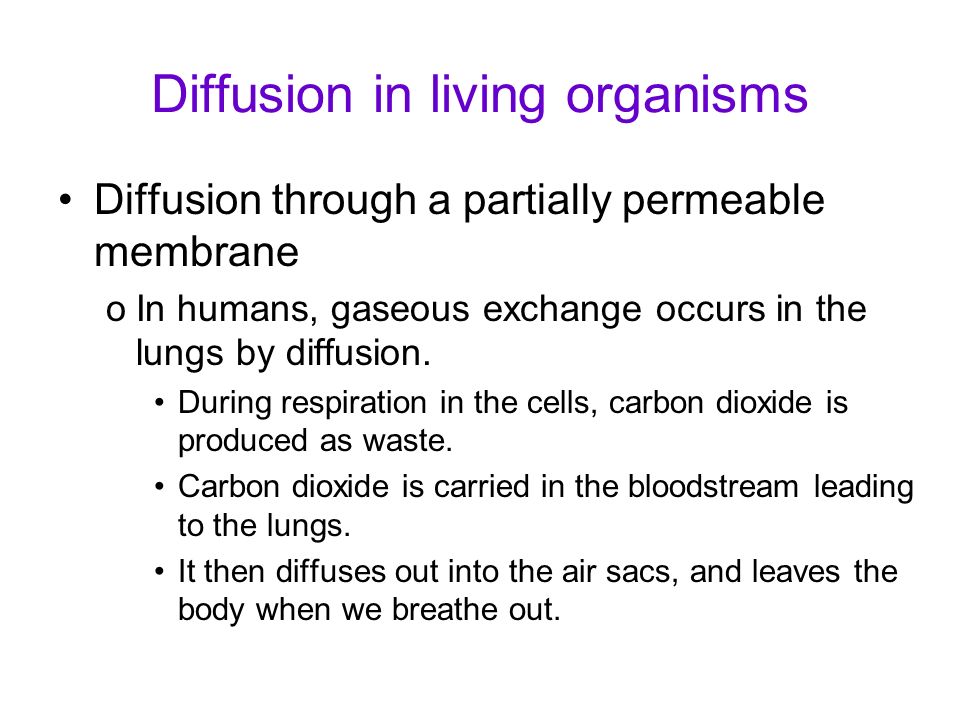 Diffusion in living organisms

• Diffusion through a partially permeable membrane

o In humans, gaseous exchange occurs in the lungs by diffusion.

• During respiration in the cells, carbon dioxide is produced as waste.

• Carbon dioxide is carried in the bloodstream leading to the lungs.

• It then diffuses out into the air sacs, and leaves the body when we breathe out.